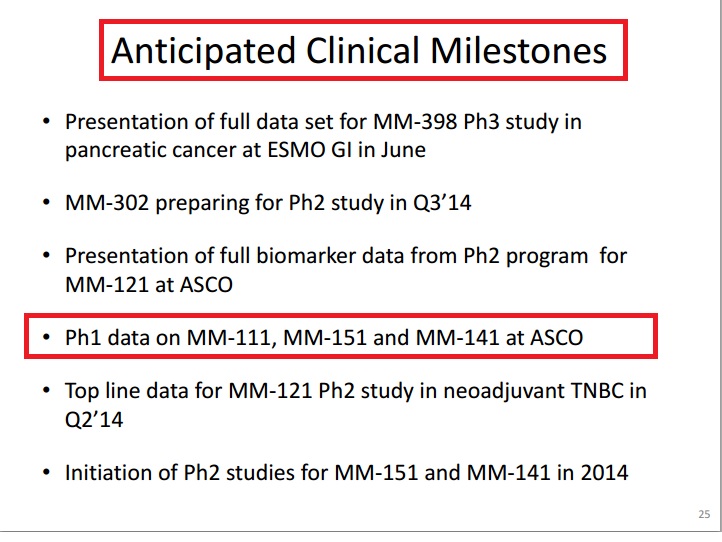 Anticipated Clinical Milestones

• Presentation of full data set for MM-398 Ph3 study in pancreatic cancer at ESMO GI in June

• MM-302 preparing for Ph2 study in Q3'14

• Presentation of full biomarker data from Ph2 program for MM-121 at ASCO

• Ph1 data on MM-111, MM-151 and MM-141 at ASCO

• Top line data for MM-121 Ph2 study in neoadjuvant TNBC in Q2'14

• Initiation of Ph2 studies for MM-151 and MM-141 in 2014

25